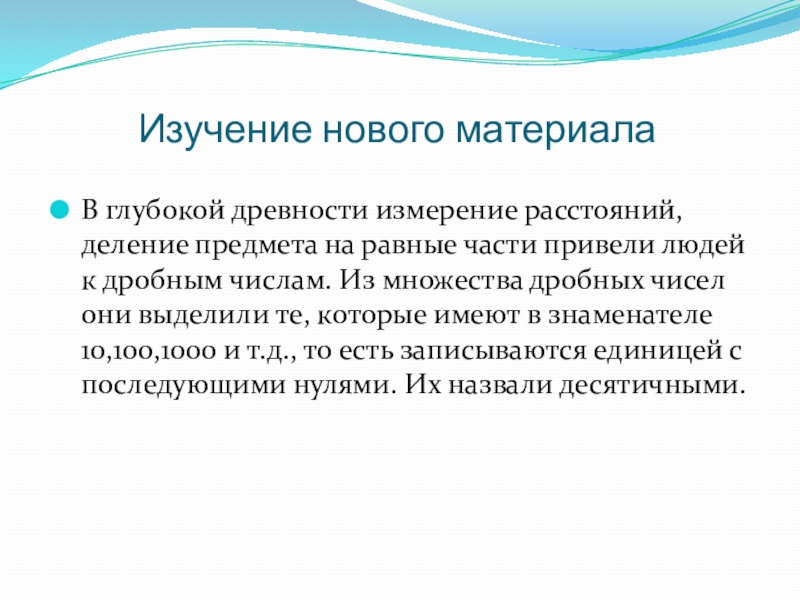 Изучение нового материала

В глубокой древности измерение расстояний, деление предмета на равные части привели людей к дробным числам. Из множества дробных чисел они выделили те, которые имеют в знаменателе 10,100,1000 и т.д., то есть записываются единицей с последующими нулями. Их назвали десятичными.